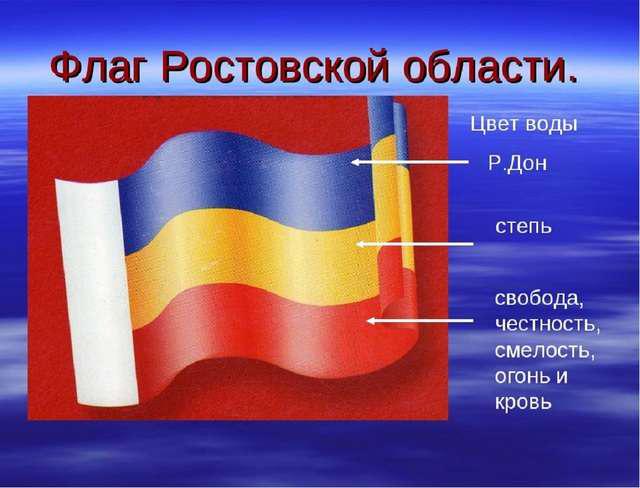 Флаг Ростовской области.

Цвет воды

Р.Дон

степь

свобода, честность, смелость, огонь и кровь